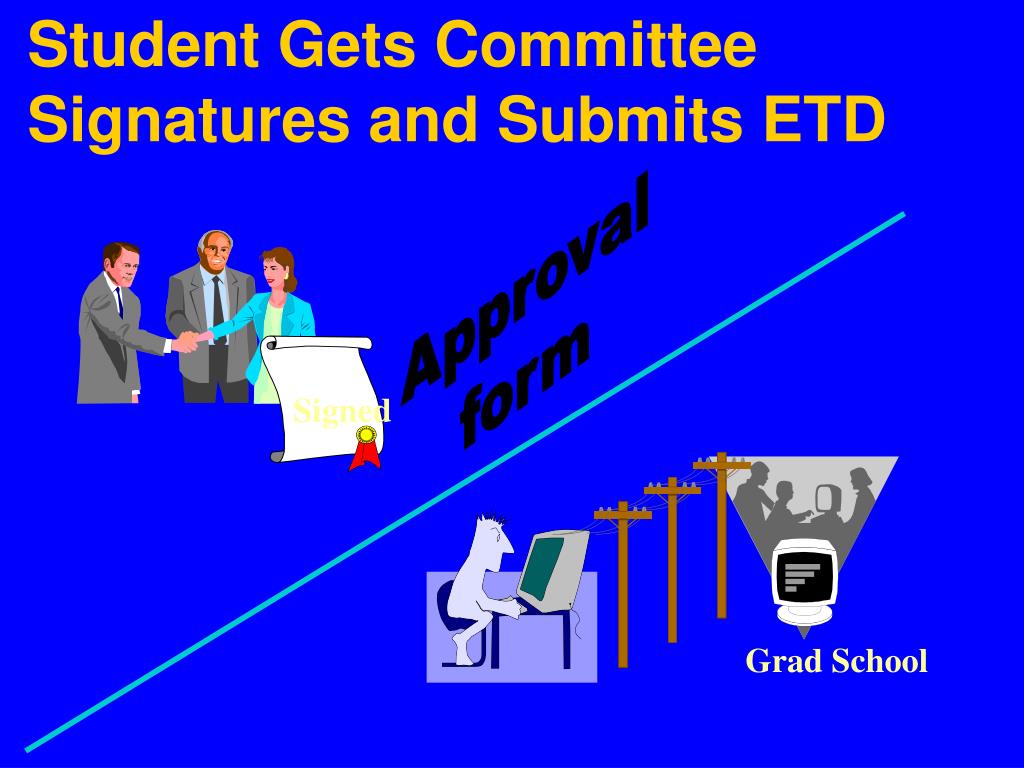 Student Gets Committee Signatures and Submits ETD

Signed

Approval form

Grad School